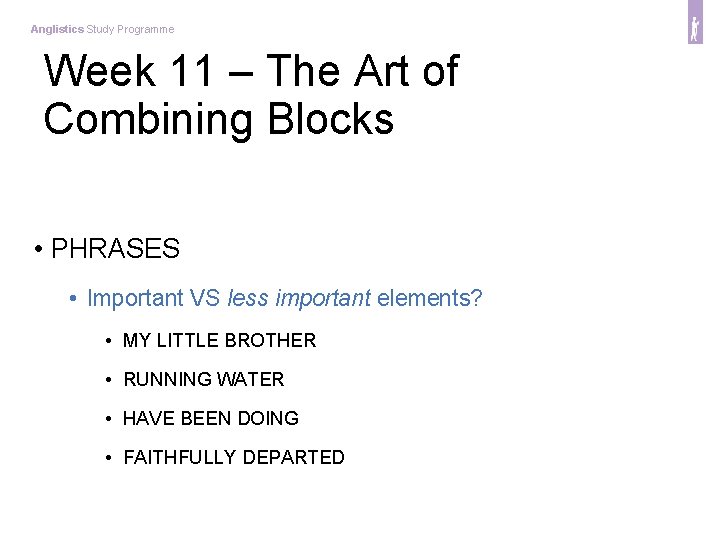 Anglistics Study Programme

Week 11 – The Art of Combining Blocks

• PHRASES

• Important VS less important elements?

• MY LITTLE BROTHER

• RUNNING WATER

• HAVE BEEN DOING

• FAITHFULLY DEPARTED